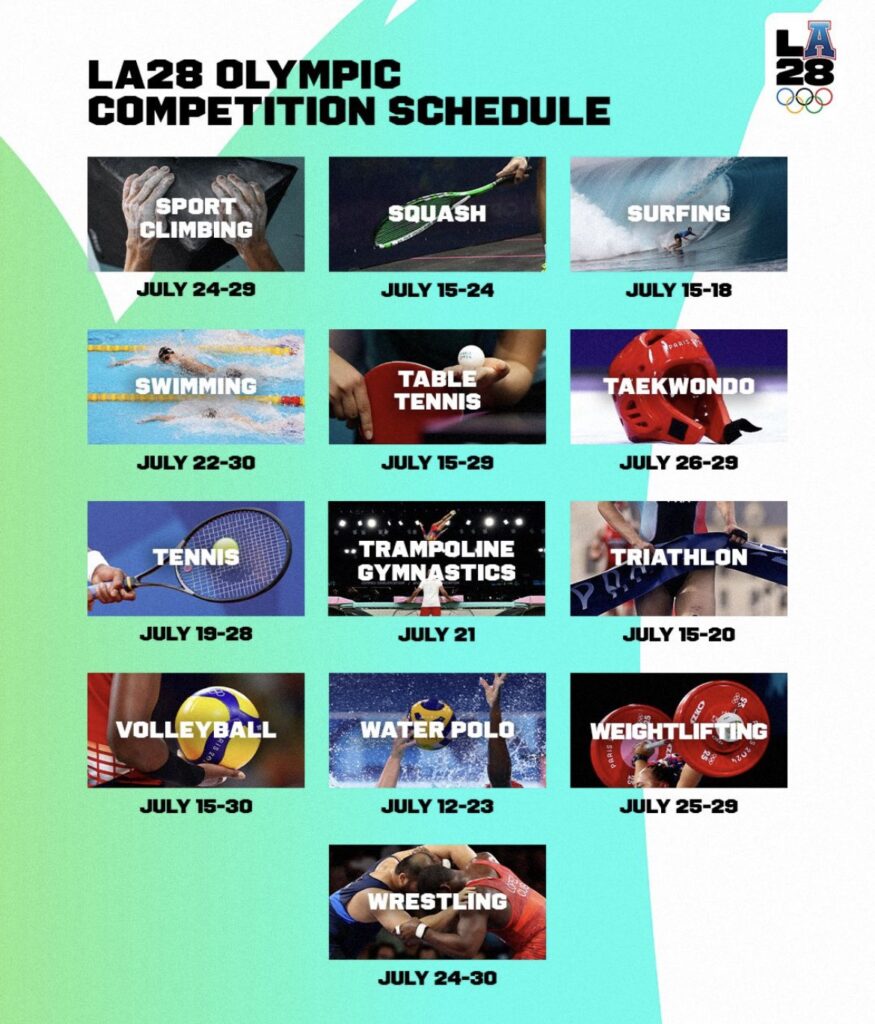 LA28 OLYMPIC COMPETITION SCHEDULE

LA 28

SPORT CLIMBING
JULY 24-29

SQUASH
JULY 15-24

SURFING
JULY 15-18

SWIMMING
JULY 22-30

TABLE TENNIS
JULY 15-29

TAEKWONDO
JULY 26-29

TENNIS
JULY 19-28

TRAMPOLINE GYMNASTICS
JULY 21

TRIATHLON
JULY 15-20

VOLLEYBALL
JULY 15-30

WATER POLO
JULY 12-23

WEIGHTLIFTING
JULY 25-29

WRESTLING
JULY 24-30